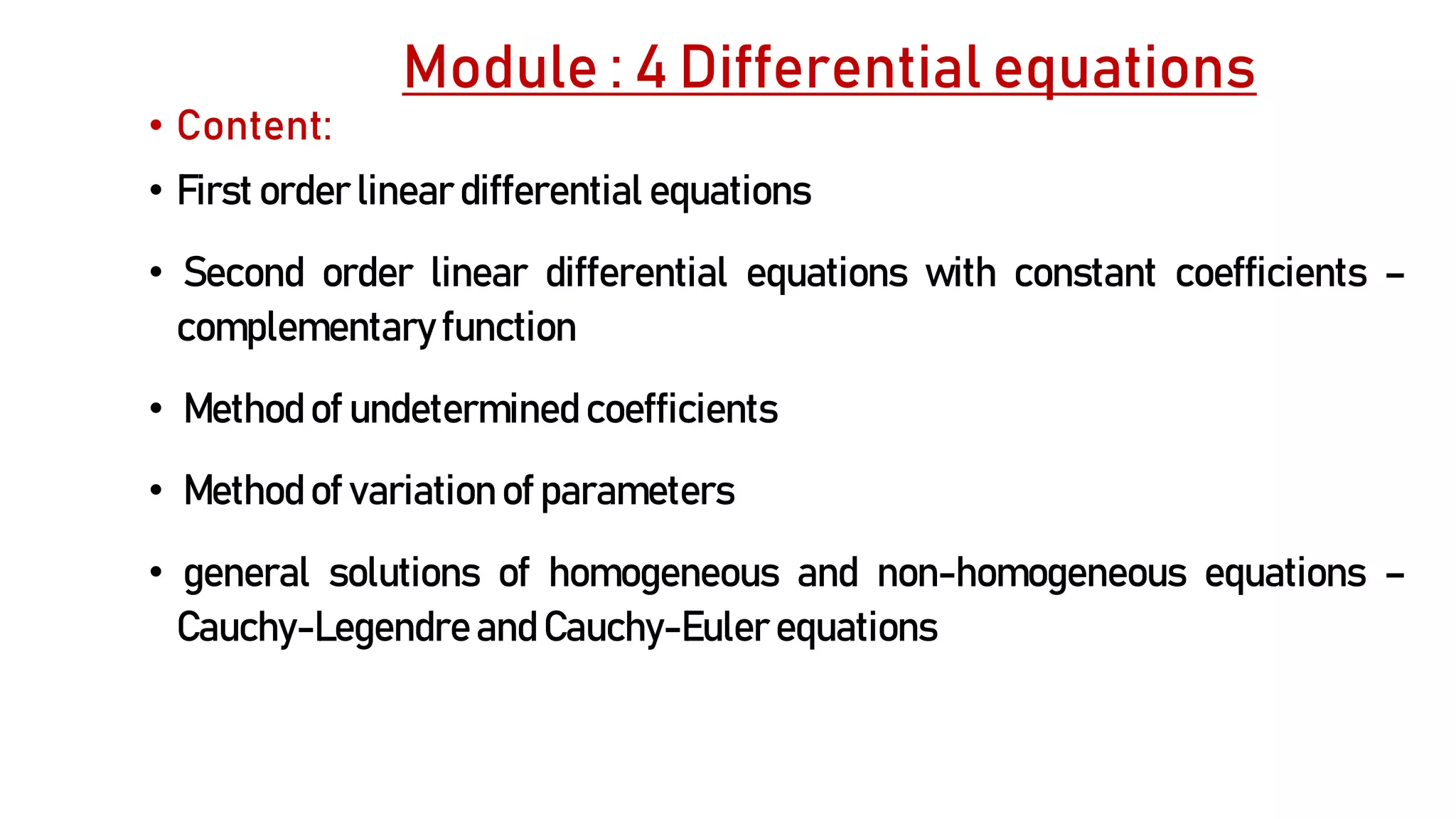 Module : 4 Differential equations

• Content:

• First order linear differential equations

• Second order linear differential equations with constant coefficients – complementary function

• Method of undetermined coefficients

• Method of variation of parameters

• general solutions of homogeneous and non-homogeneous equations – Cauchy-Legendre and Cauchy-Euler equations